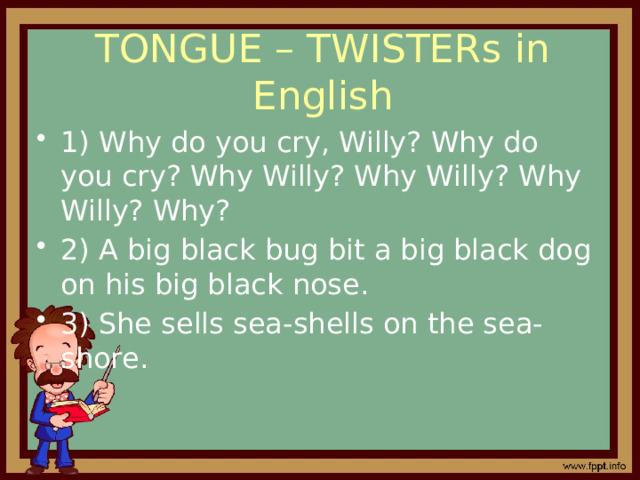 TONGUE – TWISTERs in English

• 1) Why do you cry, Willy? Why do you cry? Why Willy? Why Willy? Why Willy? Why?

• 2) A big black bug bit a big black dog on his big black nose.

• 3) She sells sea-shells on the sea-shore.

www.fppt.info